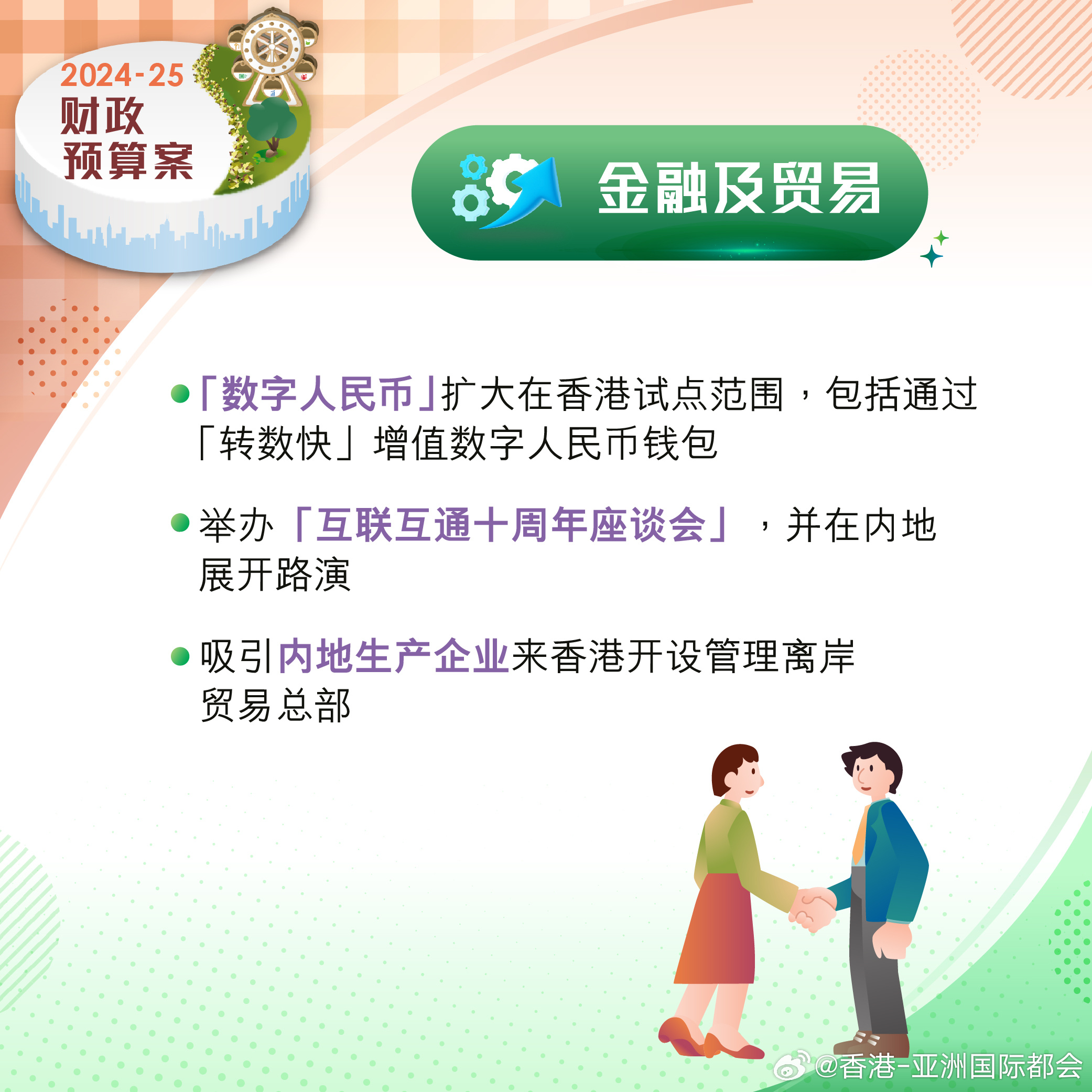 2024-25
财政
预算案

金融及贸易

「数字人民币」扩大在香港试点范围，包括通过「转数快」增值数字人民币钱包

举办「互联互通十周年座谈会」，并在内地展开路演

吸引内地生产企业来香港开设管理离岸贸易总部

@香港-亚洲国际都会